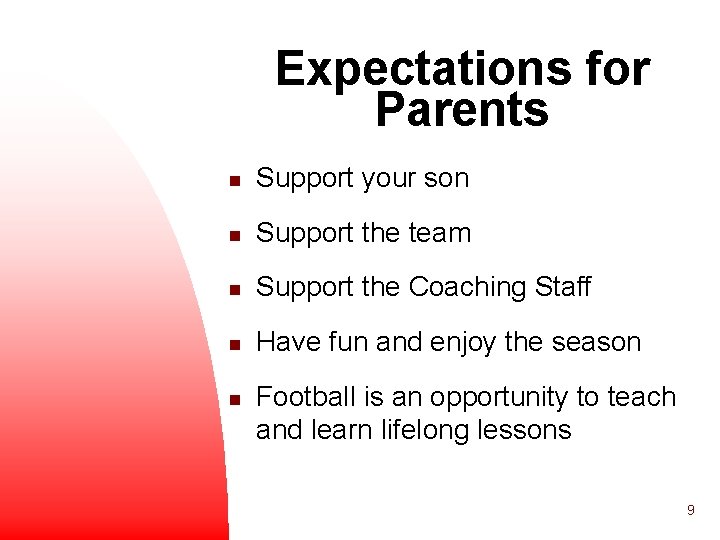 Expectations for Parents

- Support your son
- Support the team
- Support the Coaching Staff
- Have fun and enjoy the season
- Football is an opportunity to teach and learn lifelong lessons

9